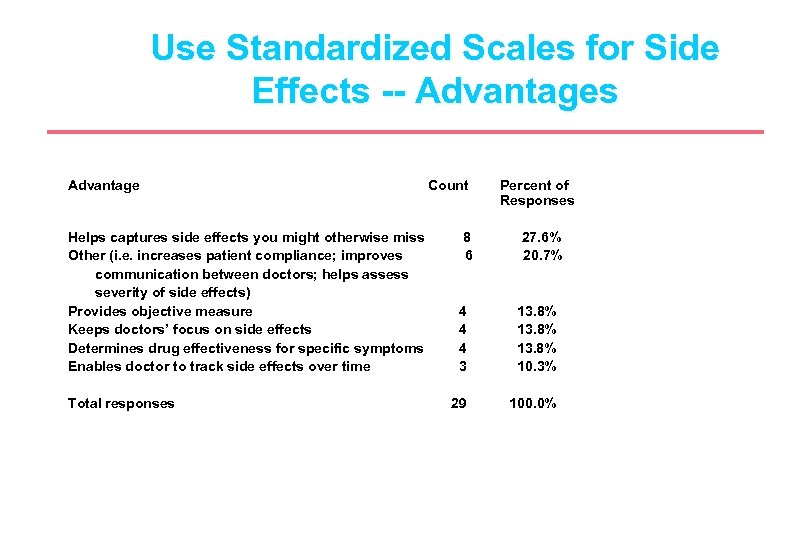 Use Standardized Scales for Side Effects -- Advantages

| Advantage | Count | Percent of Responses |
|---|---|---|
| Helps captures side effects you might otherwise miss | 8 | 27.6% |
| Other (i.e. increases patient compliance; improves communication between doctors; helps assess severity of side effects) | 6 | 20.7% |
| Provides objective measure | 4 | 13.8% |
| Keeps doctors' focus on side effects | 4 | 13.8% |
| Determines drug effectiveness for specific symptoms | 4 | 13.8% |
| Enables doctor to track side effects over time | 3 | 10.3% |
| Total responses | 29 | 100.0% |